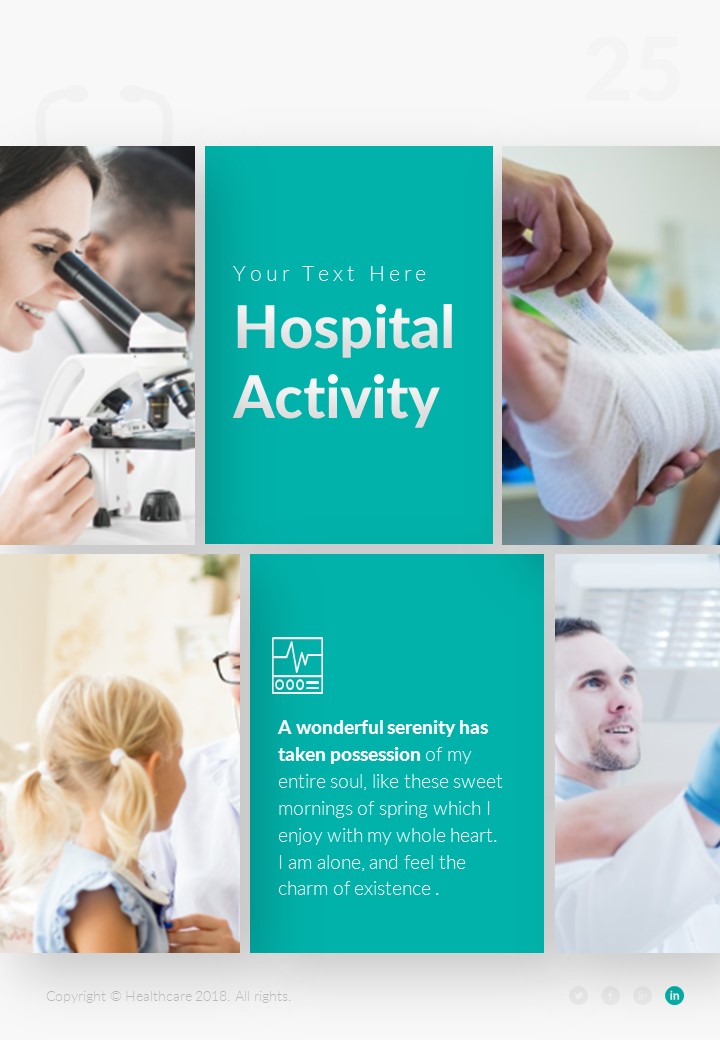 25

Your Text Here

Hospital Activity

A wonderful serenity has taken possession of my entire soul, like these sweet mornings of spring which I enjoy with my whole heart. I am alone, and feel the charm of existence .

Copyright © Healthcare 2018. All rights.

in